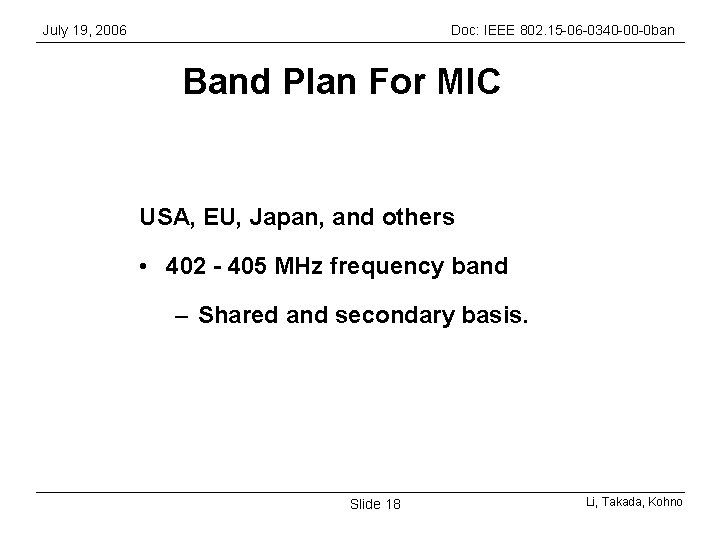 July 19, 2006

Doc: IEEE 802.15-06-0340-00-0ban

Band Plan For MIC

USA, EU, Japan, and others

• 402 - 405 MHz frequency band

– Shared and secondary basis.

Slide 18

Li, Takada, Kohno